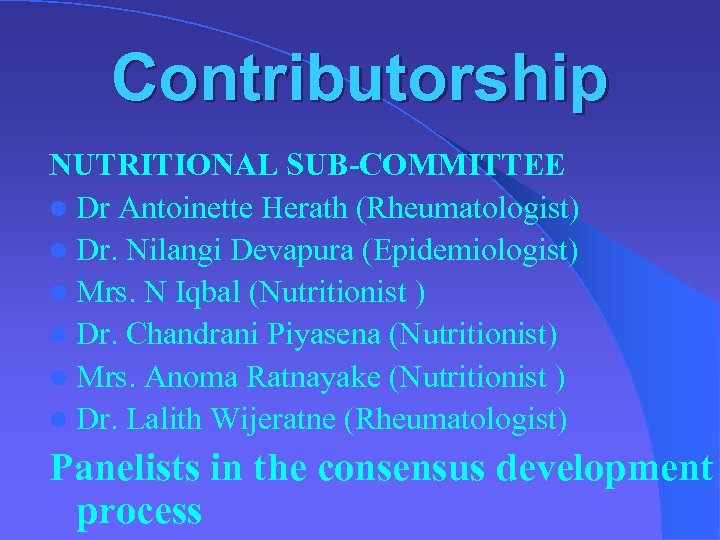 Contributorship

NUTRITIONAL SUB-COMMITTEE

- Dr Antoinette Herath (Rheumatologist)
- Dr. Nilangi Devapura (Epidemiologist)
- Mrs. N Iqbal (Nutritionist )
- Dr. Chandrani Piyasena (Nutritionist)
- Mrs. Anoma Ratnayake (Nutritionist )
- Dr. Lalith Wijeratne (Rheumatologist)

Panelists in the consensus development process